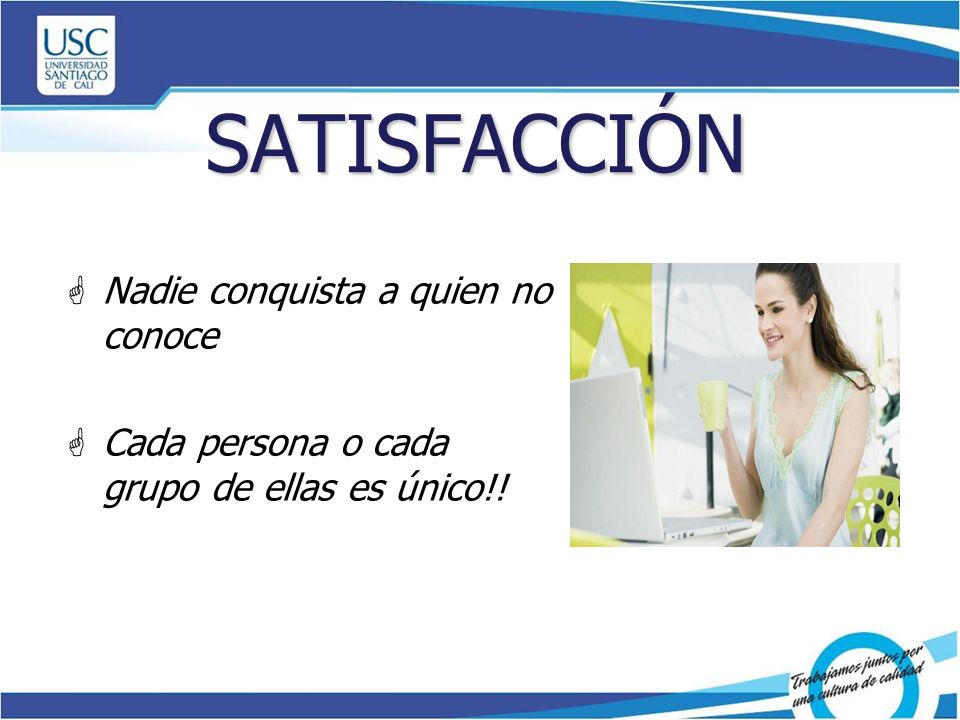 USC
UNIVERSIDAD SANTIAGO DE CALI

SATISFACCIÓN

Nadie conquista a quien no conoce

Cada persona o cada grupo de ellas es único!!

Trabajamos juntos por una cultura de calidad